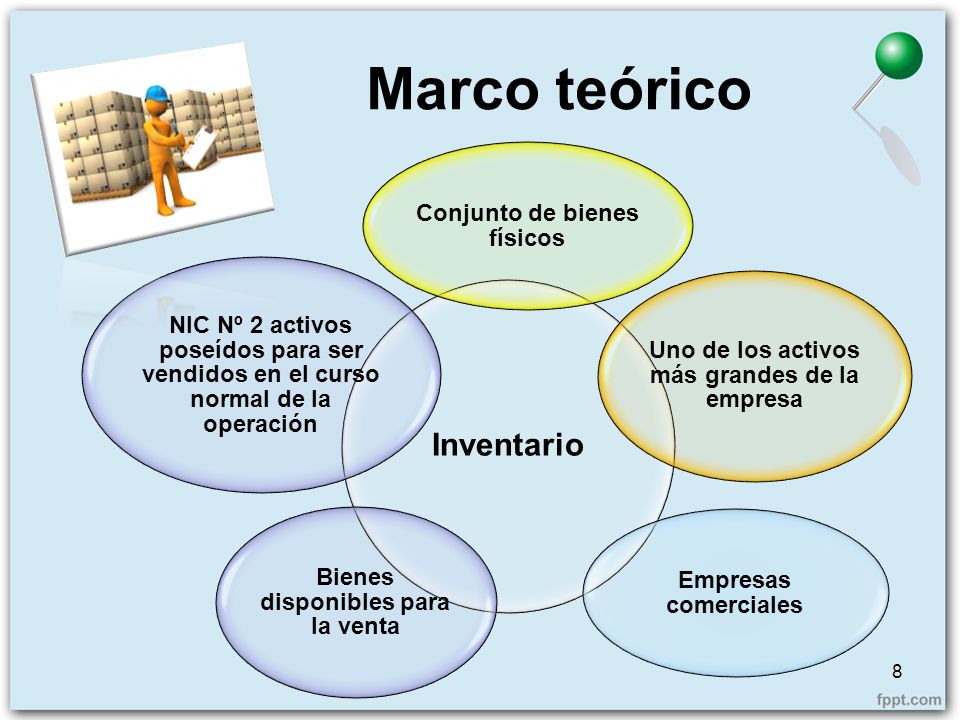 Marco teórico

Conjunto de bienes físicos

NIC Nº 2 activos poseídos para ser vendidos en el curso normal de la operación

Uno de los activos más grandes de la empresa

Inventario

Bienes disponibles para la venta

Empresas comerciales

8

fppt.com